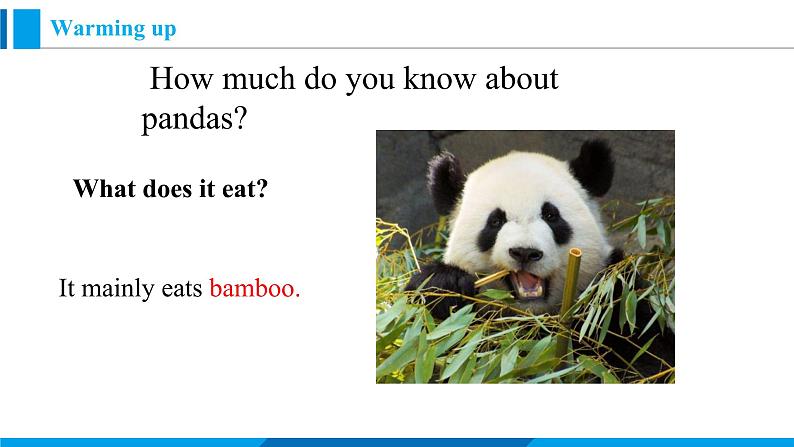 Warming up

How much do you know about pandas?

What does it eat?

It mainly eats bamboo.